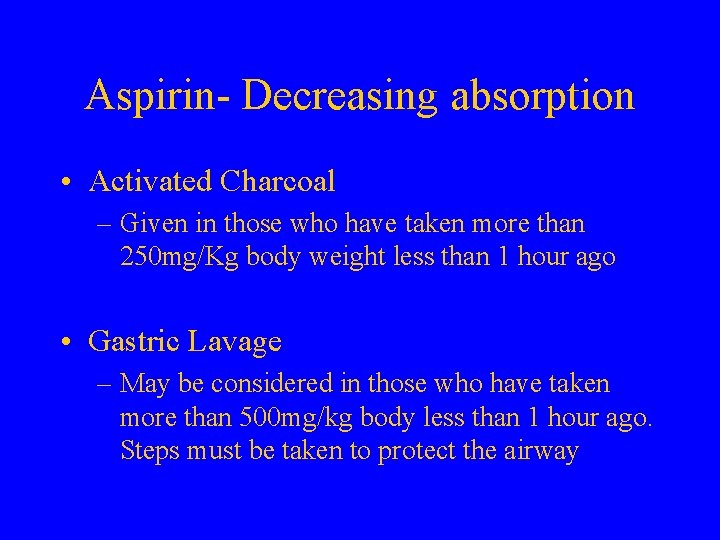 Aspirin- Decreasing absorption

• Activated Charcoal
– Given in those who have taken more than 250mg/Kg body weight less than 1 hour ago

• Gastric Lavage
– May be considered in those who have taken more than 500mg/kg body less than 1 hour ago. Steps must be taken to protect the airway